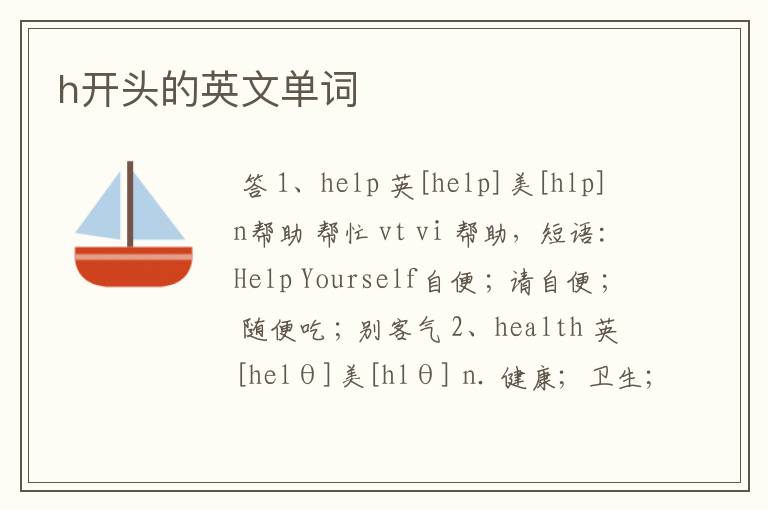 h开头的英文单词

答 1、help 英[help] 美[hlp] n帮助 帮忙 vt vi 帮助，短语：Help Yourself自便；请自便；随便吃；别客气 2、health 英[helθ] 美[hlθ] n. 健康；卫生；